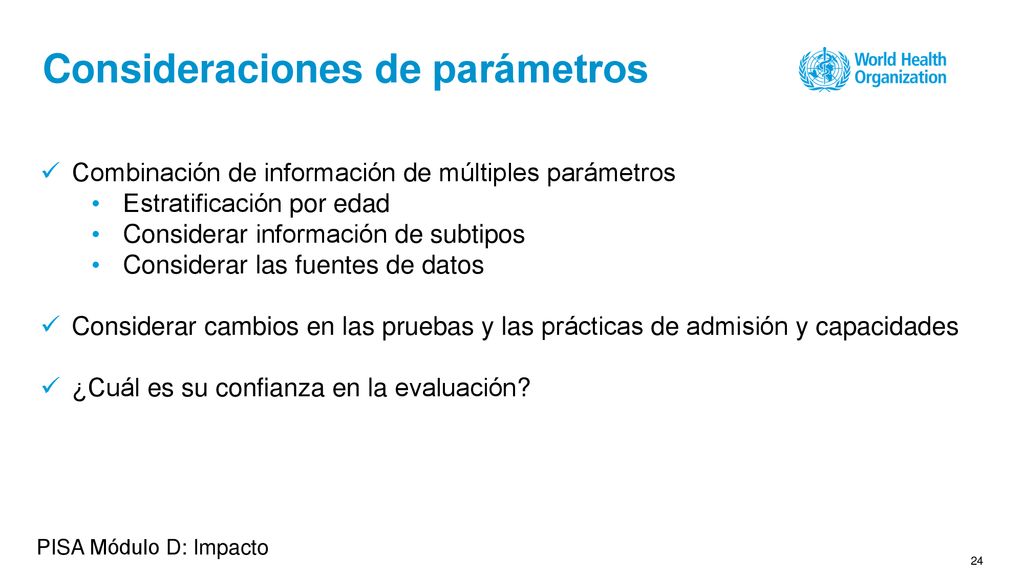 Consideraciones de parámetros

World Health Organization

✓ Combinación de información de múltiples parámetros
• Estratificación por edad
• Considerar información de subtipos
• Considerar las fuentes de datos

✓ Considerar cambios en las pruebas y las prácticas de admisión y capacidades

✓ ¿Cuál es su confianza en la evaluación?

PISA Módulo D: Impacto

24